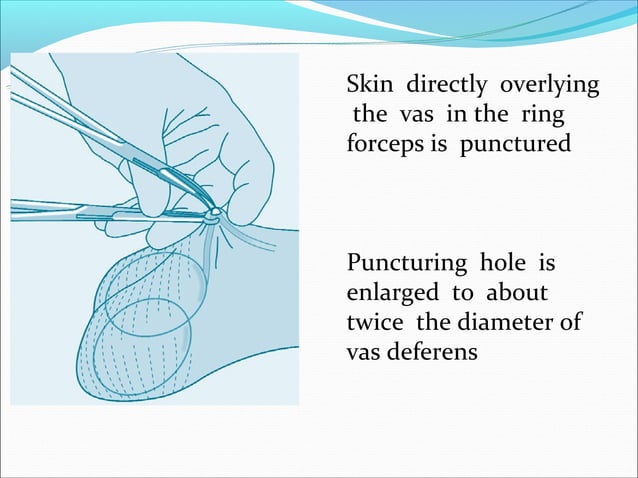 Skin directly overlying the vas in the ring forceps is punctured

Puncturing hole is enlarged to about twice the diameter of vas deferens